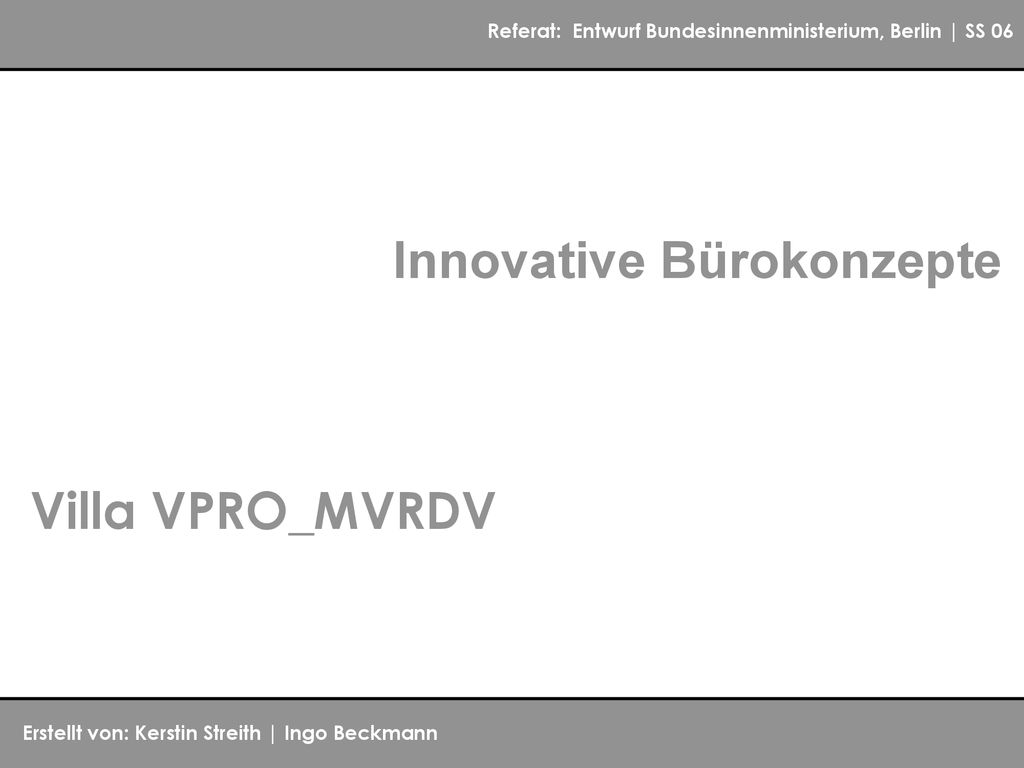 Referat: Entwurf Bundesinnenministerium, Berlin | SS 06

Innovative Bürokonzepte

Villa VPRO_MVRDV

Erstellt von: Kerstin Streith | Ingo Beckmann